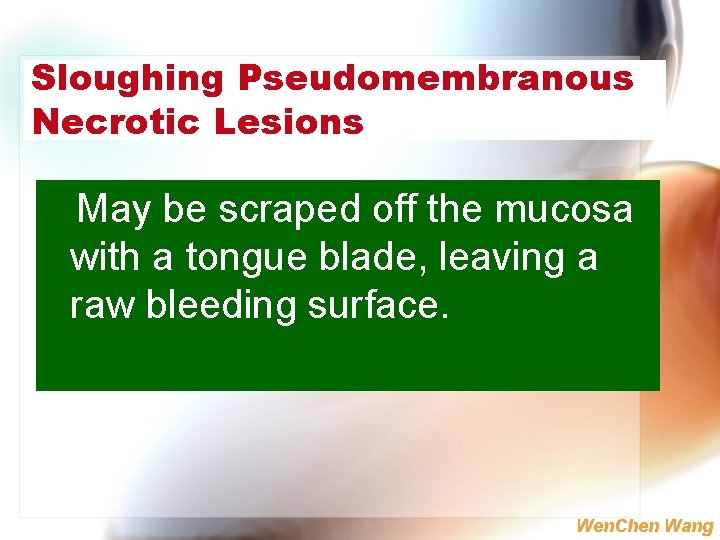 Sloughing Pseudomembranous Necrotic Lesions

May be scraped off the mucosa with a tongue blade, leaving a raw bleeding surface.

WenChen Wang